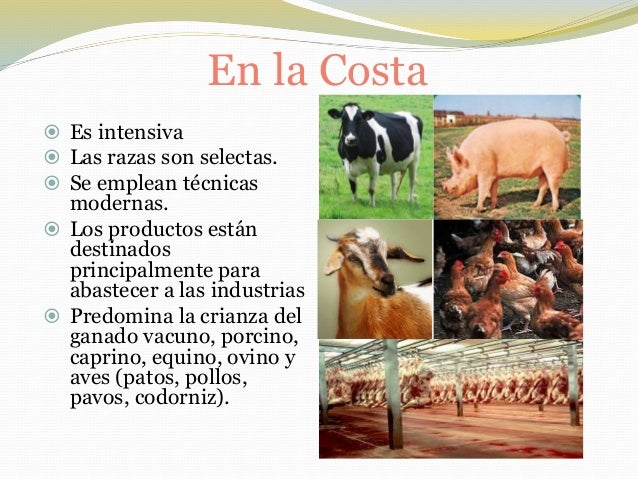 En la Costa

• Es intensiva
• Las razas son selectas.
• Se emplean técnicas modernas.
• Los productos están destinados principalmente para abastecer a las industrias
• Predomina la crianza del ganado vacuno, porcino, caprino, equino, ovino y aves (patos, pollos, pavos, codorniz).